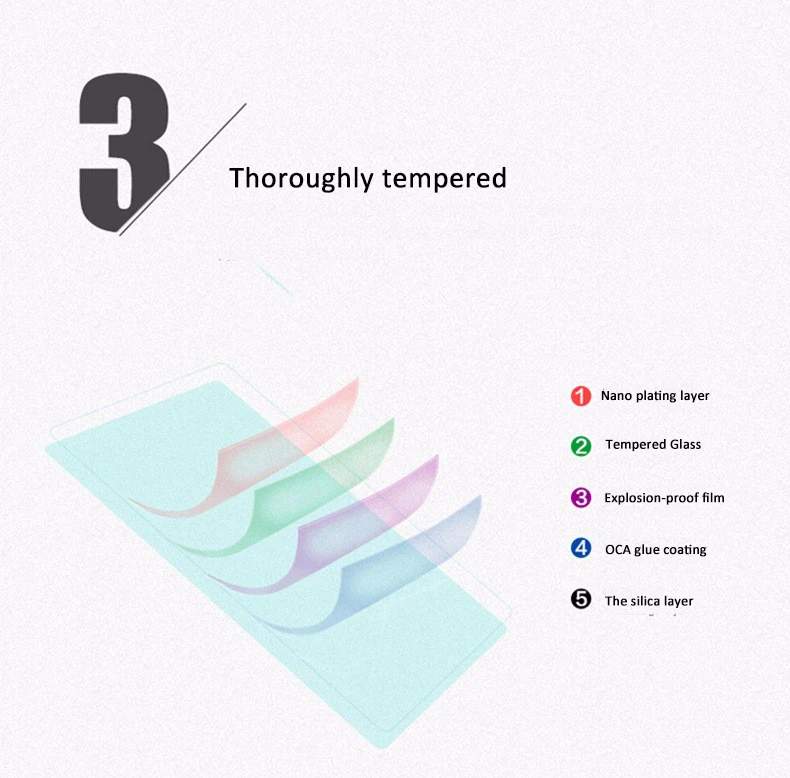 3

Thoroughly tempered

1 Nano plating layer

2 Tempered Glass

3 Explosion-proof film

4 OCA glue coating

5 The silica layer